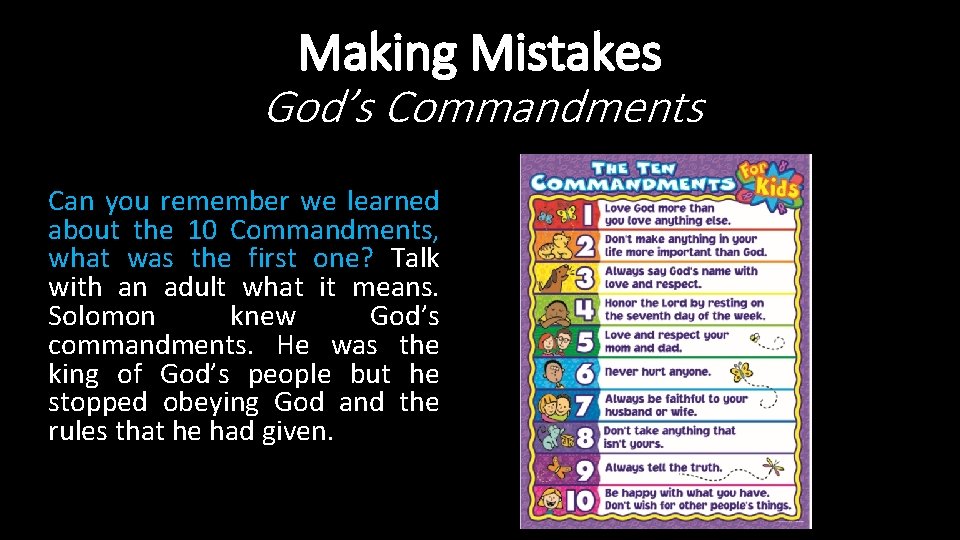 Making Mistakes
God's Commandments

Can you remember we learned about the 10 Commandments, what was the first one? Talk with an adult what it means. Solomon knew God's commandments. He was the king of God's people but he stopped obeying God and the rules that he had given.

THE TEN COMMANDMENTS For Kids

1 Love God more than you love anything else.
2 Don't make anything in your life more important than God.
3 Always say God's name with love and respect.
4 Honor the Lord by resting on the seventh day of the week.
5 Love and respect your mom and dad.
6 Never hurt anyone.
7 Always be faithful to your husband or wife.
8 Don't take anything that isn't yours.
9 Always tell the truth.
10 Be happy with what you have. Don't wish for other people's things.